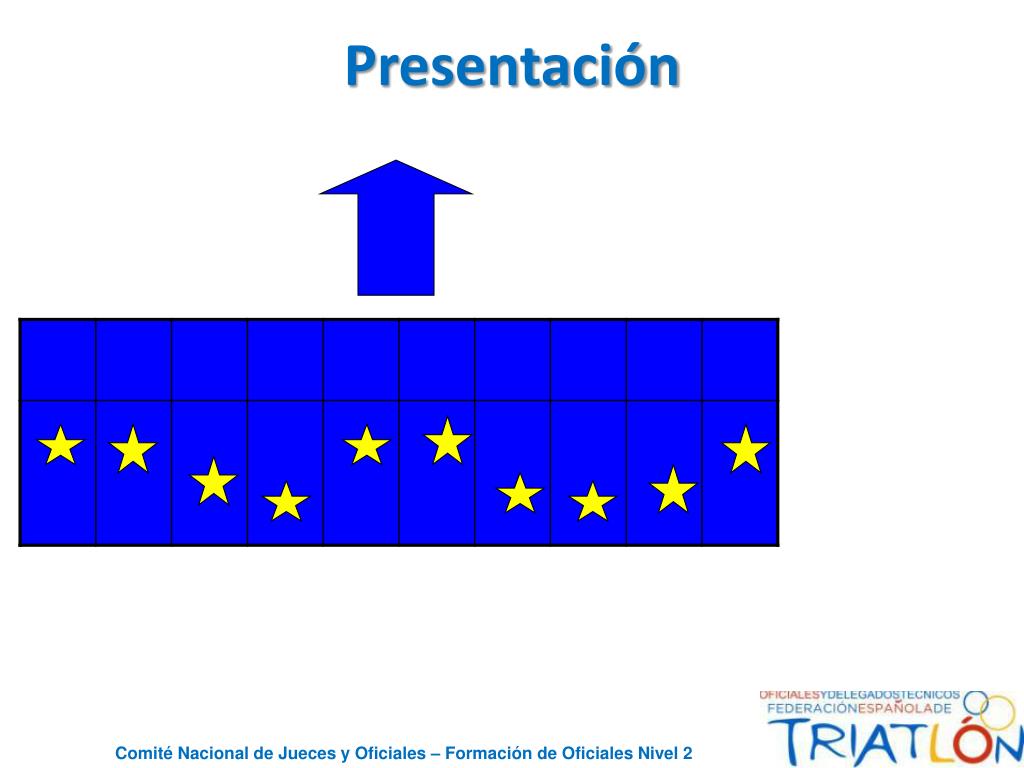 Presentación

Comité Nacional de Jueces y Oficiales – Formación de Oficiales Nivel 2

OFICIALESYDELEGADOSTECNICOS
FEDERACIÓNESPAÑOLADE
TRIATLÓN